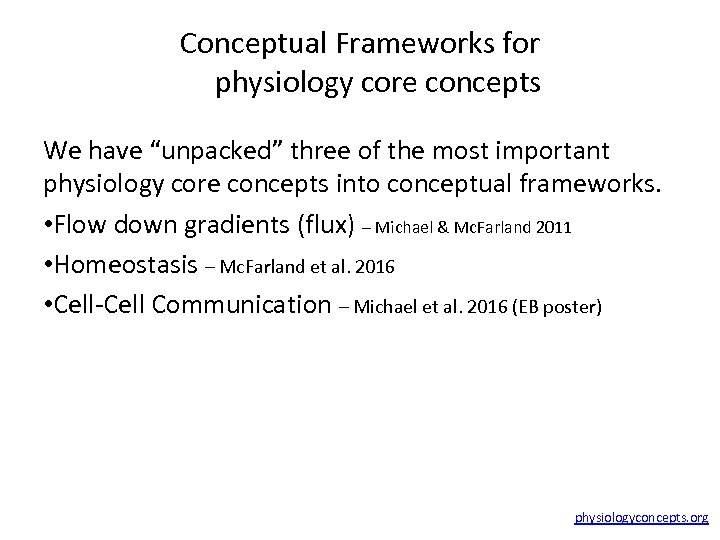 Conceptual Frameworks for
physiology core concepts

We have “unpacked” three of the most important physiology core concepts into conceptual frameworks.

•Flow down gradients (flux) – Michael & McFarland 2011

•Homeostasis – McFarland et al. 2016

•Cell-Cell Communication – Michael et al. 2016 (EB poster)

physiologyconcepts.org